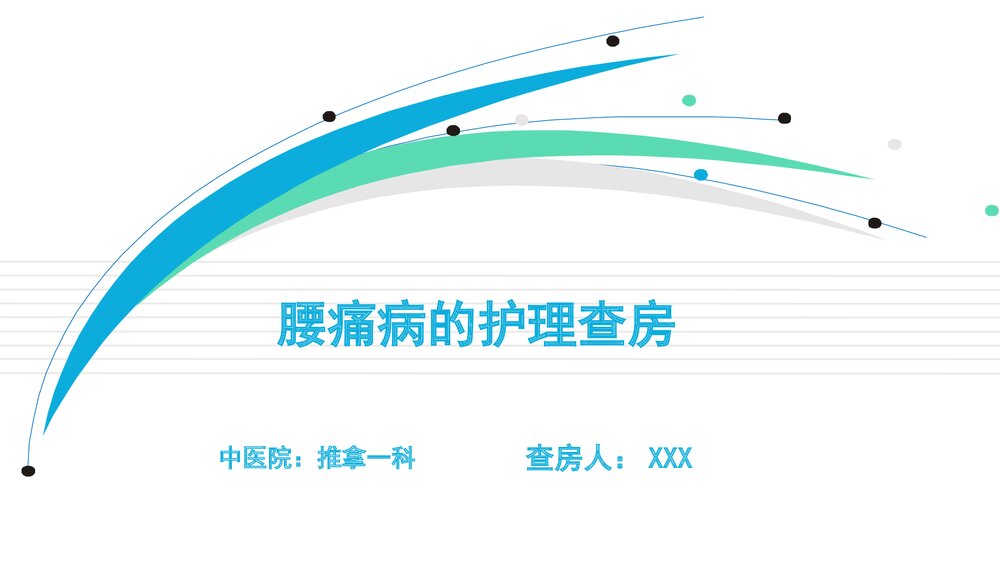 腰痛病的护理查房

中医院：推拿一科

查房人： XXX